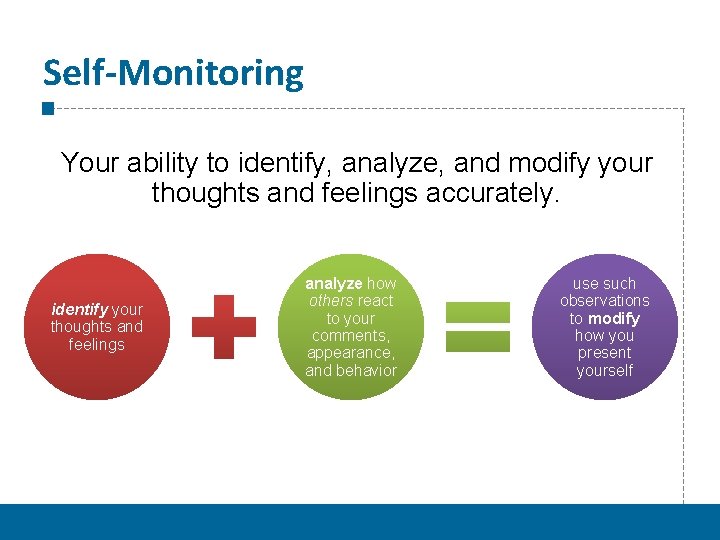 Self-Monitoring

Your ability to identify, analyze, and modify your thoughts and feelings accurately.

identify your thoughts and feelings

analyze how others react to your comments, appearance, and behavior

use such observations to modify how you present yourself